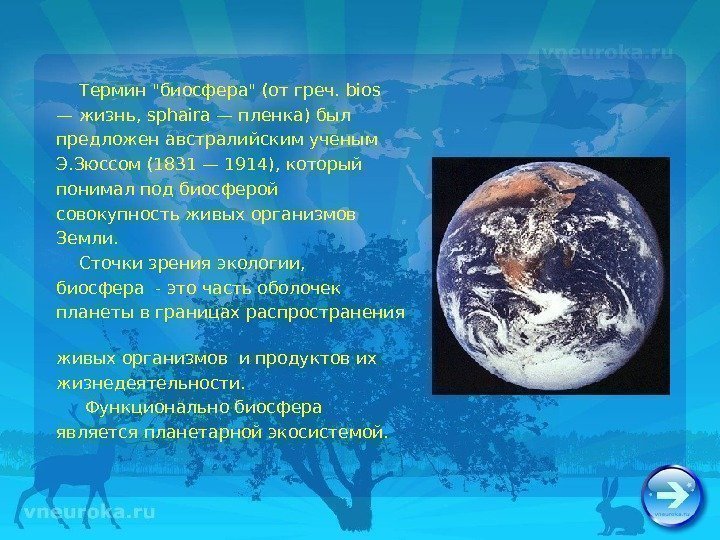 vneuroka.ru

Термин "биосфера" (от греч. bios — жизнь, sphaira — пленка) был предложен австралийским ученым Э.Зюссом (1831 — 1914), который понимал под биосферой совокупность живых организмов Земли.

Сточки зрения экологии, биосфера - это часть оболочек планеты в границах распространения

живых организмов и продуктов их жизнедеятельности.

Функционально биосфера является планетарной экосистемой.

vneuroka.ru

vneuroka.ru